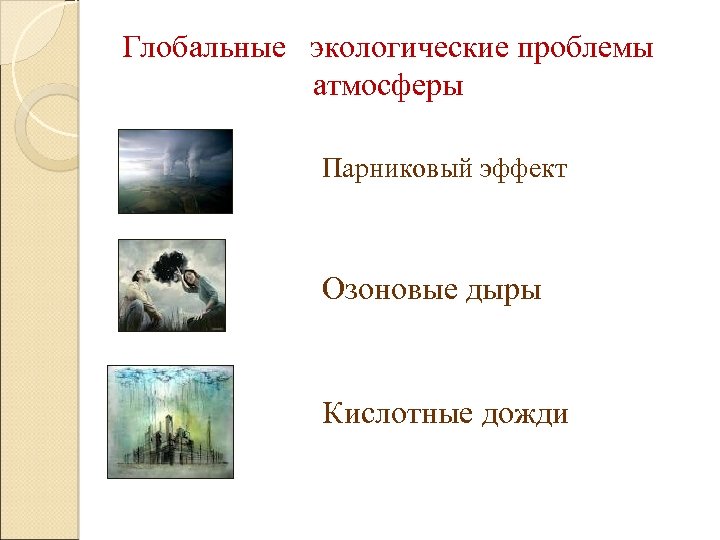 Глобальные экологические проблемы атмосферы

Парниковый эффект

Озоновые дыры

Кислотные дожди